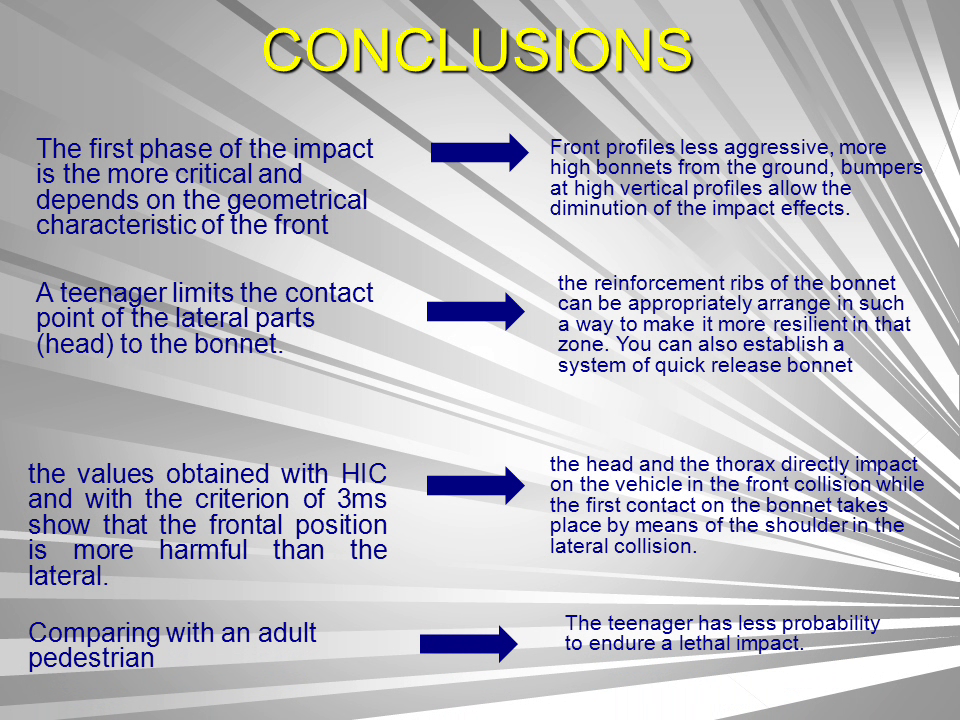 CONCLUSIONS

The first phase of the impact is the more critical and depends on the geometrical characteristic of the front

Front profiles less aggressive, more high bonnets from the ground, bumpers at high vertical profiles allow the diminution of the impact effects.

A teenager limits the contact point of the lateral parts (head) to the bonnet.

the reinforcement ribs of the bonnet can be appropriately arrange in such a way to make it more resilient in that zone. You can also establish a system of quick release bonnet

the values obtained with HIC and with the criterion of 3ms show that the frontal position is more harmful than the lateral.

the head and the thorax directly impact on the vehicle in the front collision while the first contact on the bonnet takes place by means of the shoulder in the lateral collision.

Comparing with an adult pedestrian

The teenager has less probability to endure a lethal impact.